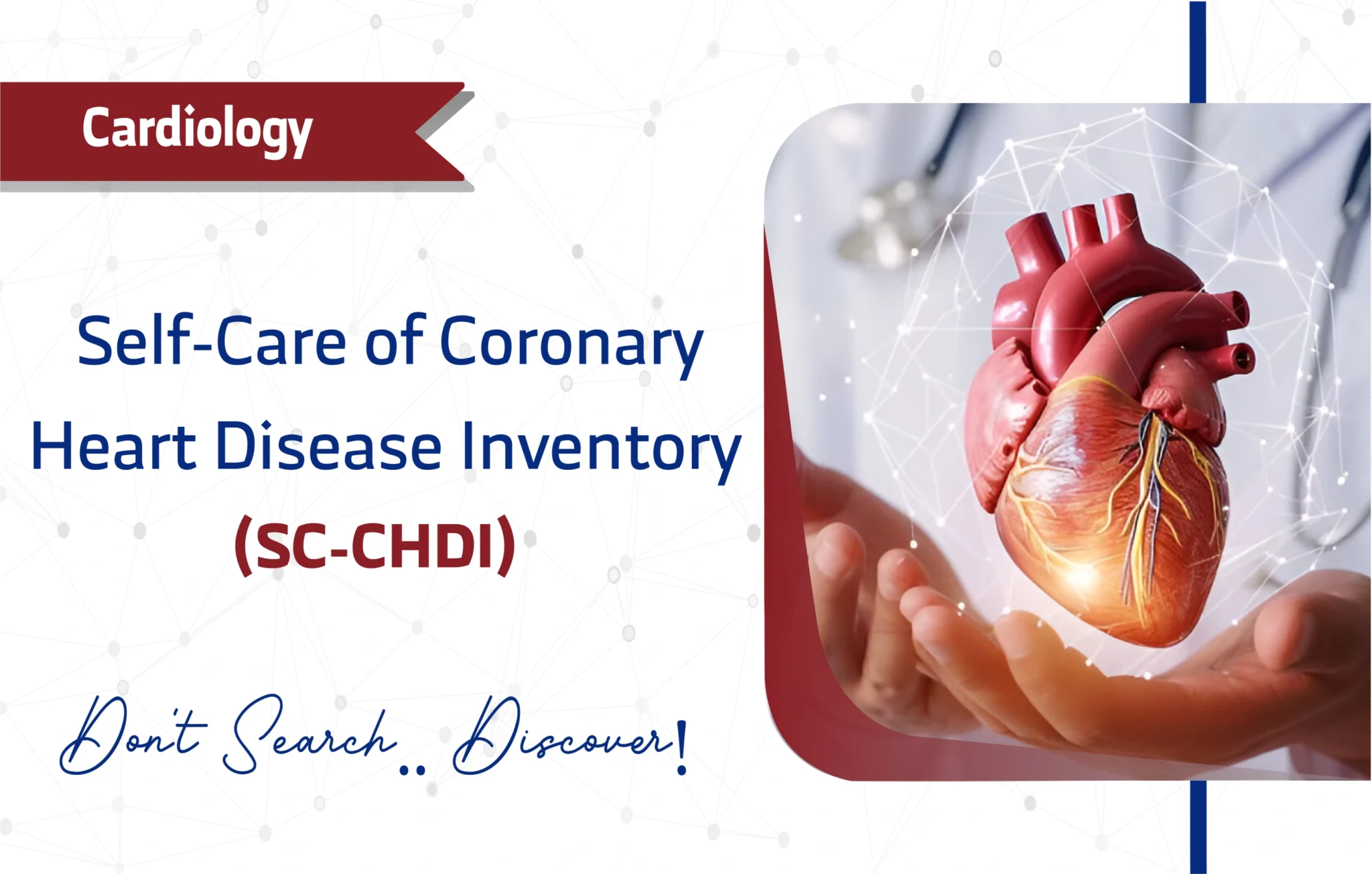 Cardiology

Self-Care of Coronary Heart Disease Inventory (SC-CHDI)

Don't Search.. Discover!